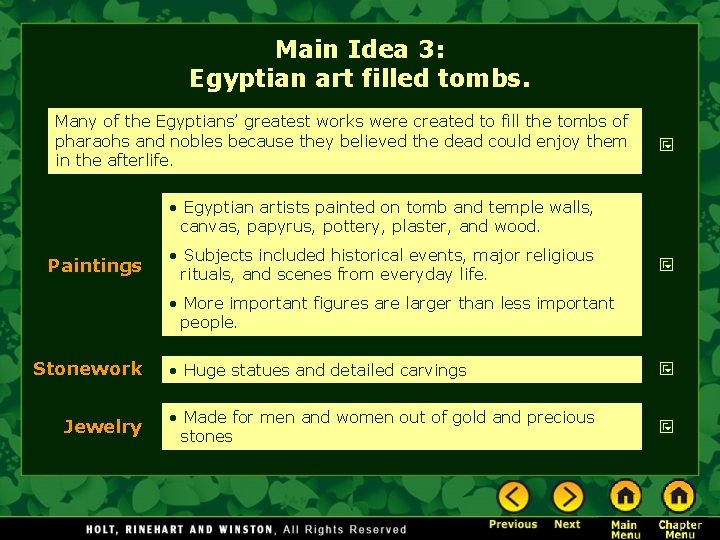 Main Idea 3:
Egyptian art filled tombs.

Many of the Egyptians' greatest works were created to fill the tombs of pharaohs and nobles because they believed the dead could enjoy them in the afterlife.

Paintings

• Egyptian artists painted on tomb and temple walls, canvas, papyrus, pottery, plaster, and wood.

• Subjects included historical events, major religious rituals, and scenes from everyday life.

• More important figures are larger than less important people.

Stonework

• Huge statues and detailed carvings

Jewelry

• Made for men and women out of gold and precious stones

HOLT, RINEHART AND WINSTON, All Rights Reserved

Previous Next Main Menu Chapter Menu